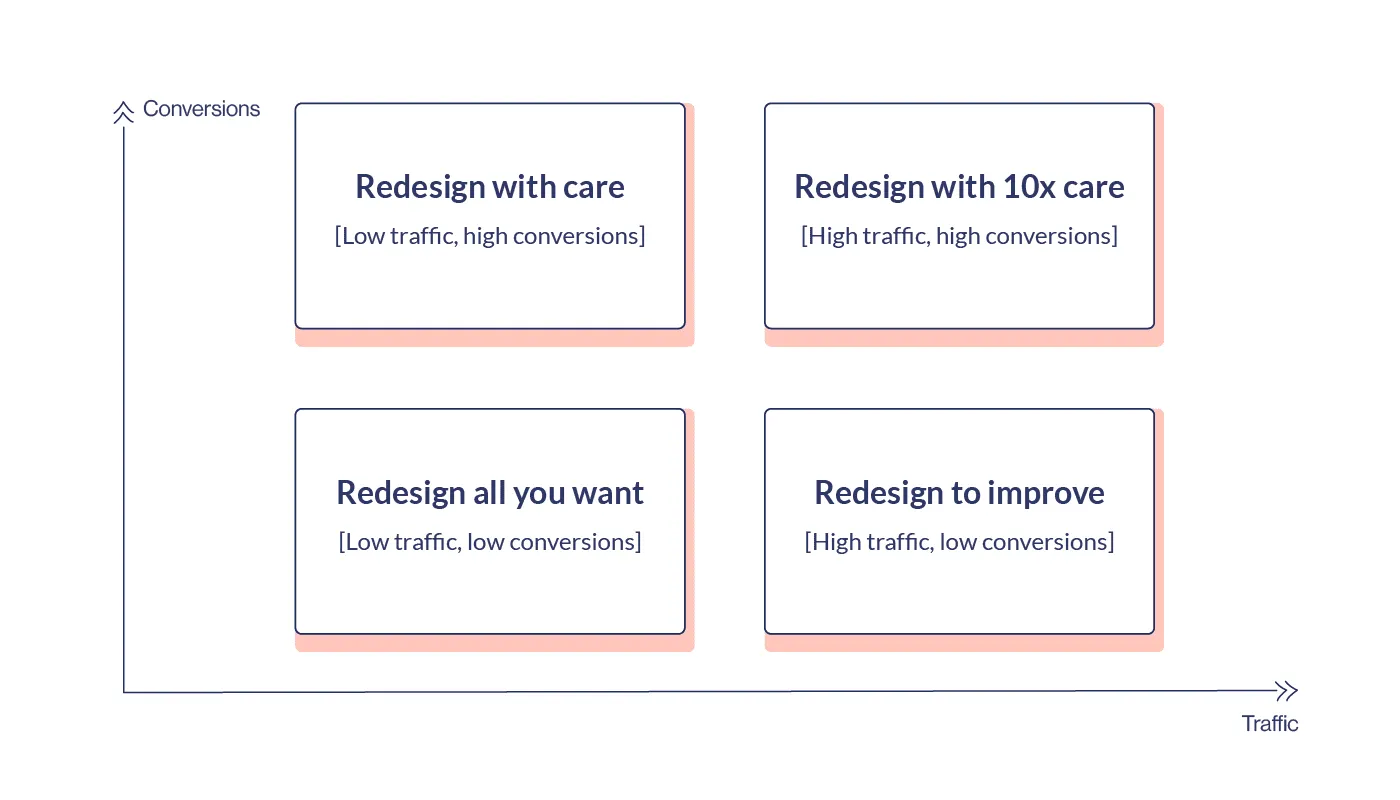 Conversions

Redesign with care
[Low traffic, high conversions]

Redesign with 10x care
[High traffic, high conversions]

Redesign all you want
[Low traffic, low conversions]

Redesign to improve
[High traffic, low conversions]

Traffic